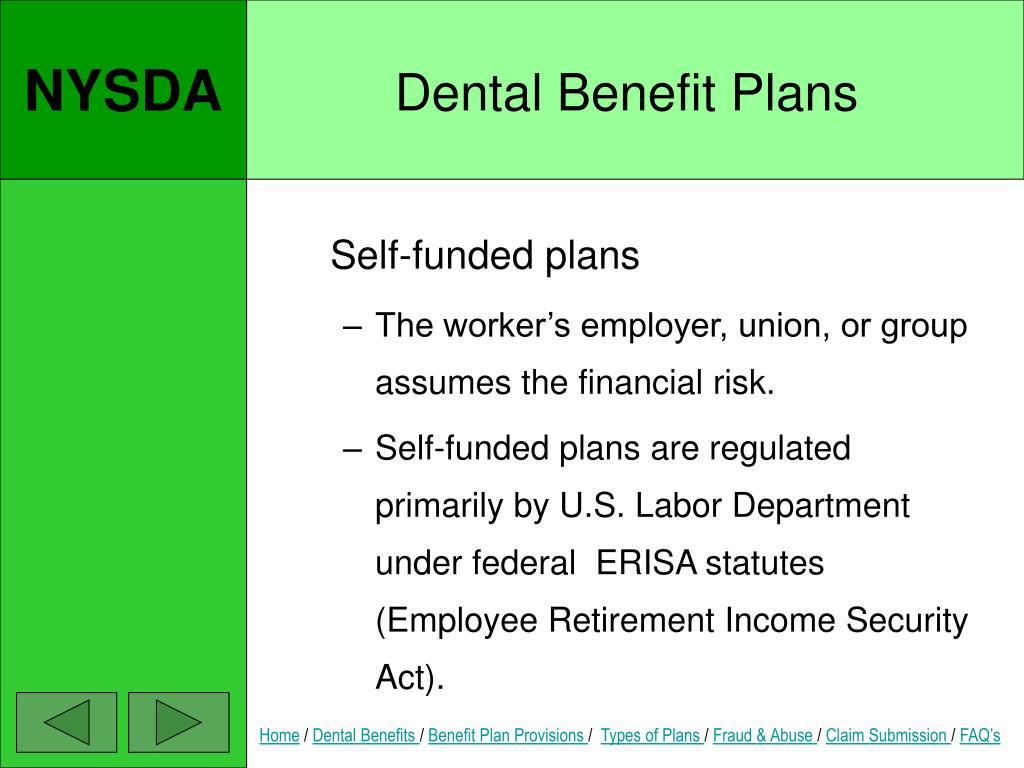 NYSDA

Dental Benefit Plans

Self-funded plans

– The worker’s employer, union, or group assumes the financial risk.

– Self-funded plans are regulated primarily by U.S. Labor Department under federal ERISA statutes (Employee Retirement Income Security Act).

Home / Dental Benefits / Benefit Plan Provisions / Types of Plans / Fraud & Abuse / Claim Submission / FAQ’s